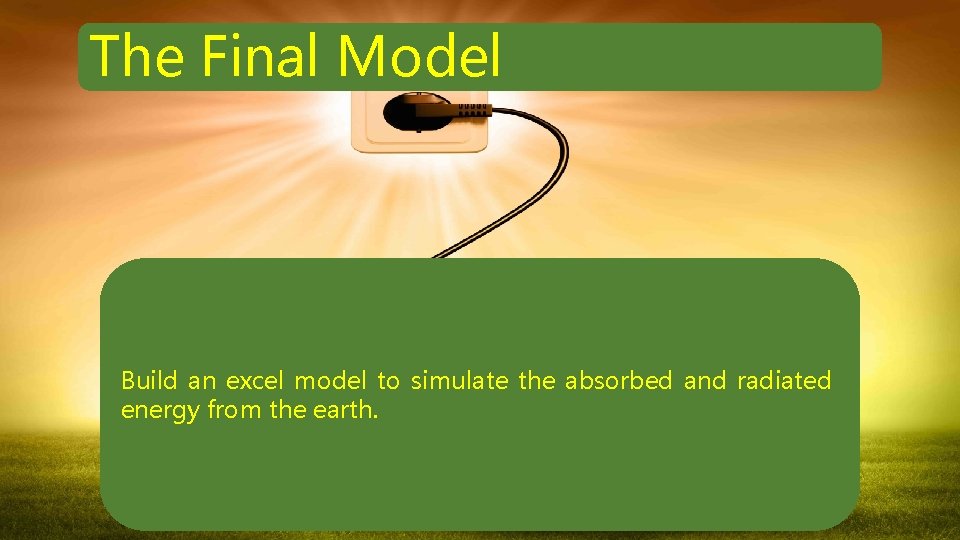 The Final Model

Build an excel model to simulate the absorbed and radiated energy from the earth.